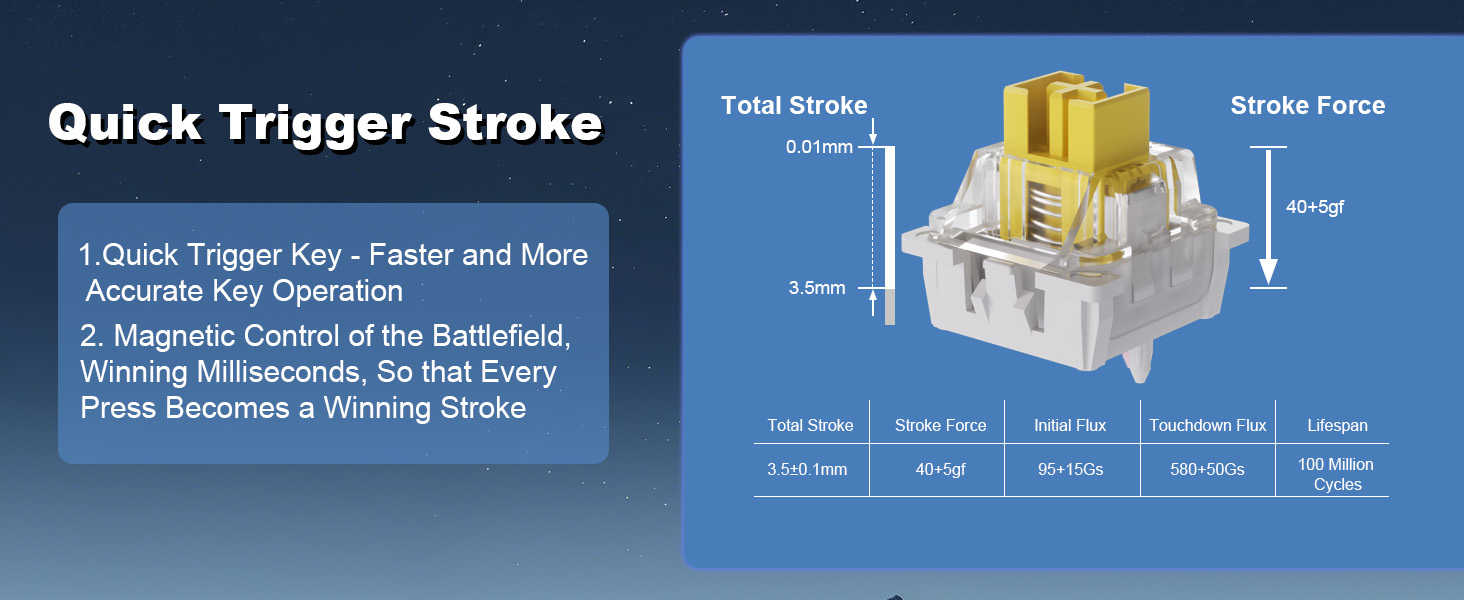 Quick Trigger Stroke

1.Quick Trigger Key - Faster and More Accurate Key Operation

2. Magnetic Control of the Battlefield, Winning Milliseconds, So that Every Press Becomes a Winning Stroke

Total Stroke

0.01mm

3.5mm

Stroke Force

40+5gf

| Total Stroke | Stroke Force | Initial Flux | Touchdown Flux | Lifespan |
|---|---|---|---|---|
| 3.5±0.1mm | 40+5gf | 95+15Gs | 580+50Gs | 100 Million Cycles |